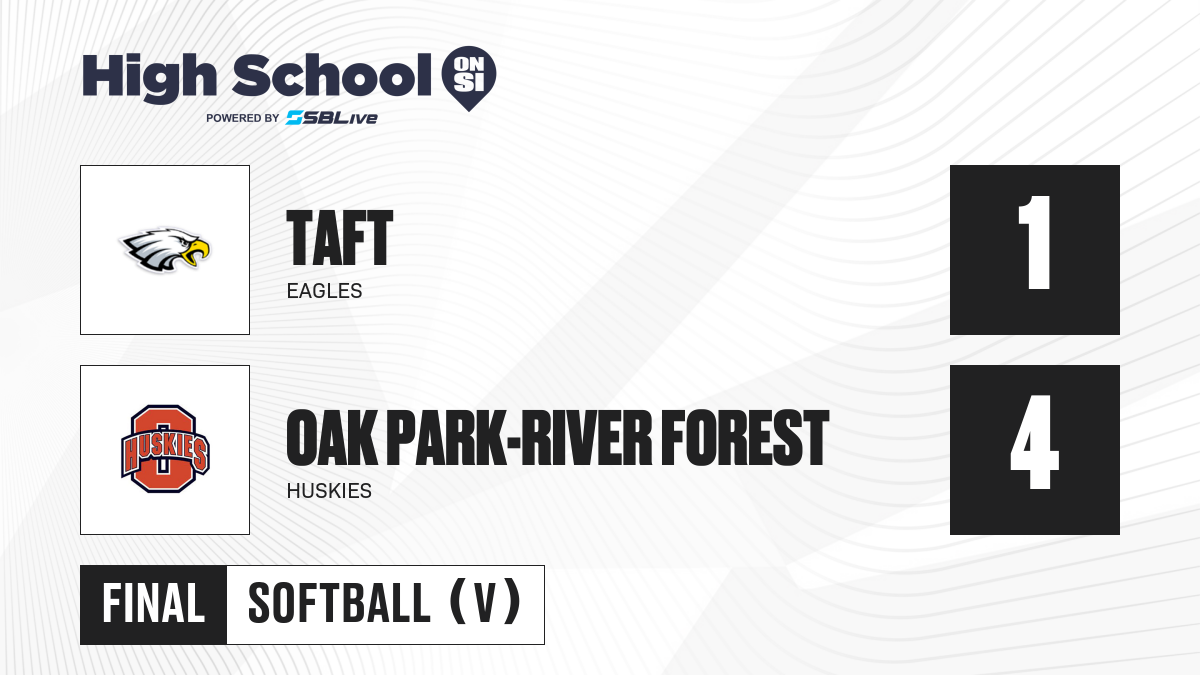 High School ON SI
POWERED BY SBLive

TAFT
EAGLES
1

HUSKIES
OAK PARK-RIVER FOREST
HUSKIES
4

FINAL SOFTBALL (V)